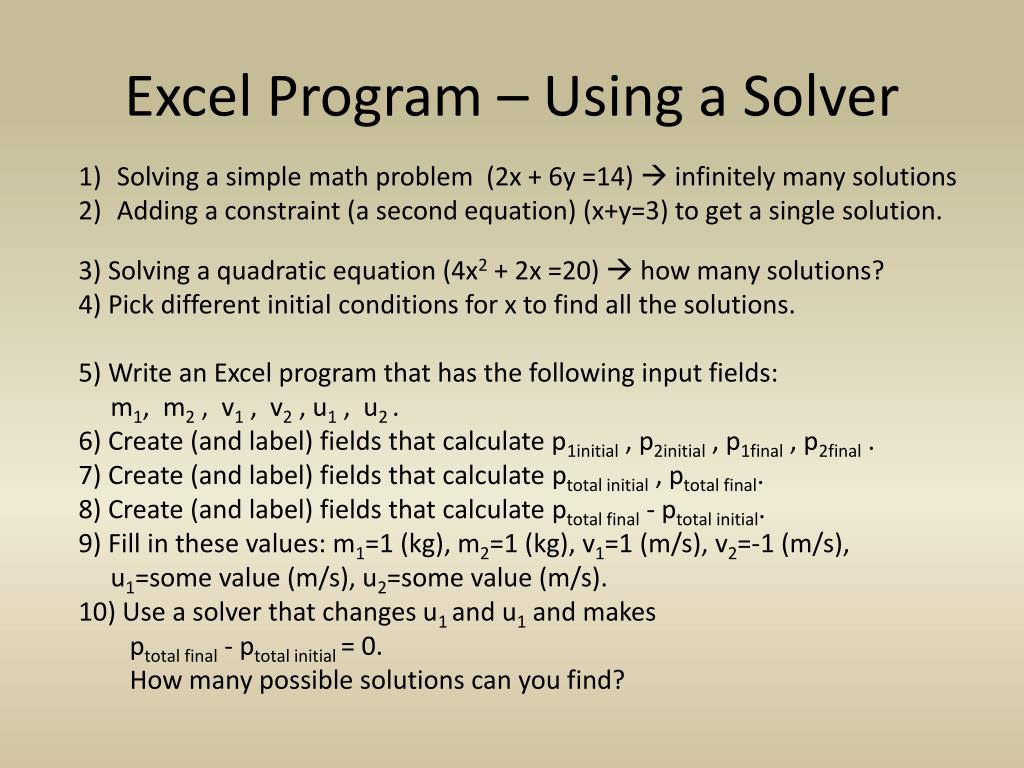 Excel Program – Using a Solver

1) Solving a simple math problem (2x + 6y =14) → infinitely many solutions
2) Adding a constraint (a second equation) (x+y=3) to get a single solution.

3) Solving a quadratic equation ($4x^2$ + 2x =20) → how many solutions?
4) Pick different initial conditions for x to find all the solutions.

5) Write an Excel program that has the following input fields:
$m_1$, $m_2$ , $v_1$ , $v_2$ , $u_1$ , $u_2$ .
6) Create (and label) fields that calculate $p_{1initial}$ , $p_{2initial}$ , $p_{1final}$ , $p_{2final}$ .
7) Create (and label) fields that calculate $p_{total\ initial}$ , $p_{total\ final}$.
8) Create (and label) fields that calculate $p_{total\ final}$ - $p_{total\ initial}$.
9) Fill in these values: $m_1$=1 (kg), $m_2$=1 (kg), $v_1$=1 (m/s), $v_2$=-1 (m/s), $u_1$=some value (m/s), $u_2$=some value (m/s).
10) Use a solver that changes $u_1$ and $u_1$ and makes
$p_{total\ final}$ - $p_{total\ initial}$ = 0.
How many possible solutions can you find?